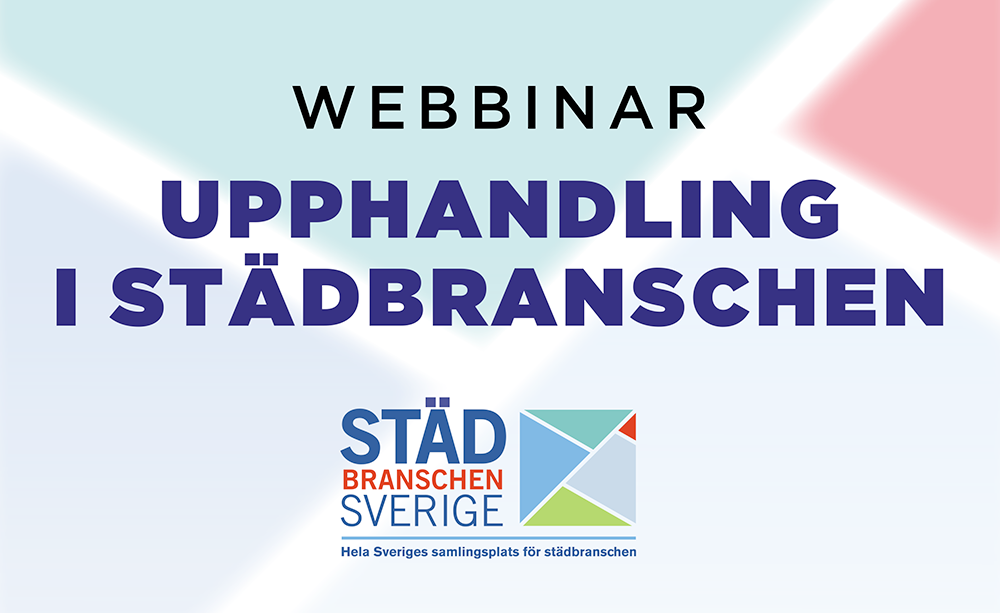 WEBBINAR

UPPHANDLING I STÄDBRANSCHEN

STÄD BRANSCHEN SVERIGE

Hela Sveriges samlingsplats för städbranschen